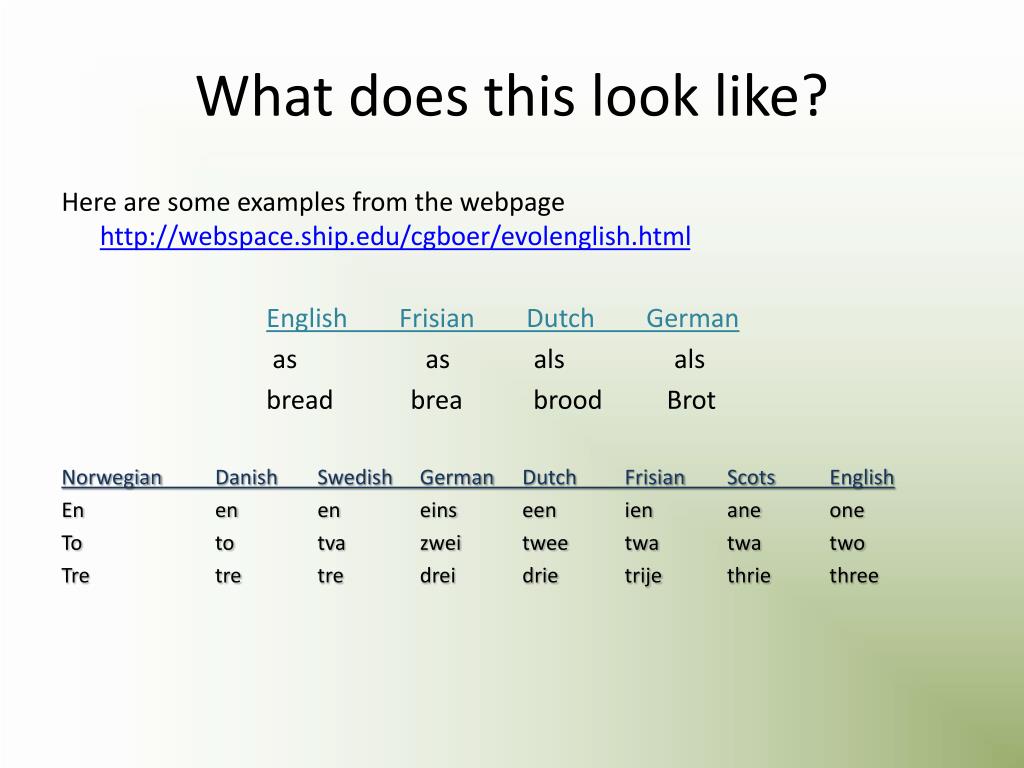 What does this look like?

Here are some examples from the webpage http://webspace.ship.edu/cgboer/evolenglish.html

| English | Frisian | Dutch | German |
|---|---|---|---|
| as | as | als | als |
| bread | brea | brood | Brot |

| Norwegian | Danish | Swedish | German | Dutch | Frisian | Scots | English |
|---|---|---|---|---|---|---|---|
| En | en | en | eins | een | ien | ane | one |
| To | to | tva | zwei | twee | twa | twa | two |
| Tre | tre | tre | drei | drie | trije | thrie | three |